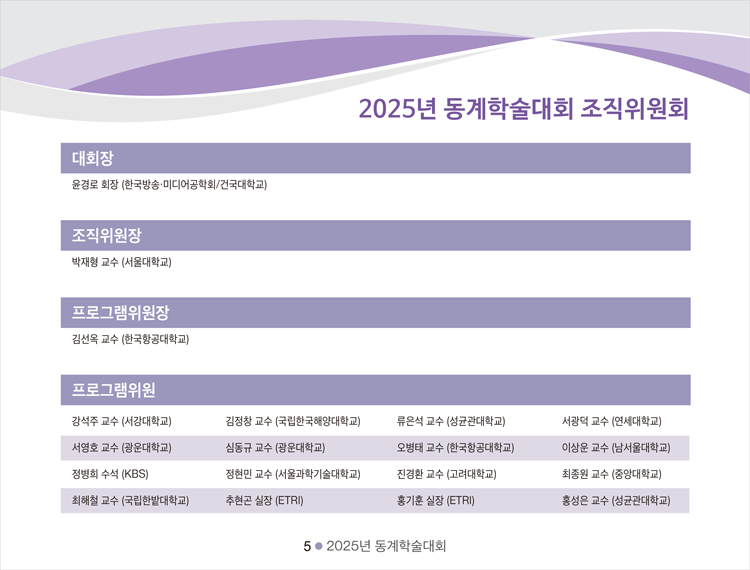 2025년 동계학술대회 조직위원회

대회장

윤경로 회장 (한국방송·미디어공학회/건국대학교)

조직위원장

박재형 교수 (서울대학교)

프로그램위원장

김선옥 교수 (한국항공대학교)

프로그램위원

| | | | |
|---|---|---|---|
| 강석주 교수 (서강대학교) | 김정창 교수 (국립한국해양대학교) | 류은석 교수 (성균관대학교) | 서광덕 교수 (연세대학교) |
| 서영호 교수 (광운대학교) | 심동규 교수 (광운대학교) | 오병태 교수 (한국항공대학교) | 이상운 교수 (남서울대학교) |
| 정병희 수석 (KBS) | 정현민 교수 (서울과학기술대학교) | 진경환 교수 (고려대학교) | 최종원 교수 (중앙대학교) |
| 최해철 교수 (국립한밭대학교) | 추현곤 실장 (ETRI) | 홍기훈 실장 (ETRI) | 홍성은 교수 (성균관대학교) |

5 ● 2025년 동계학술대회